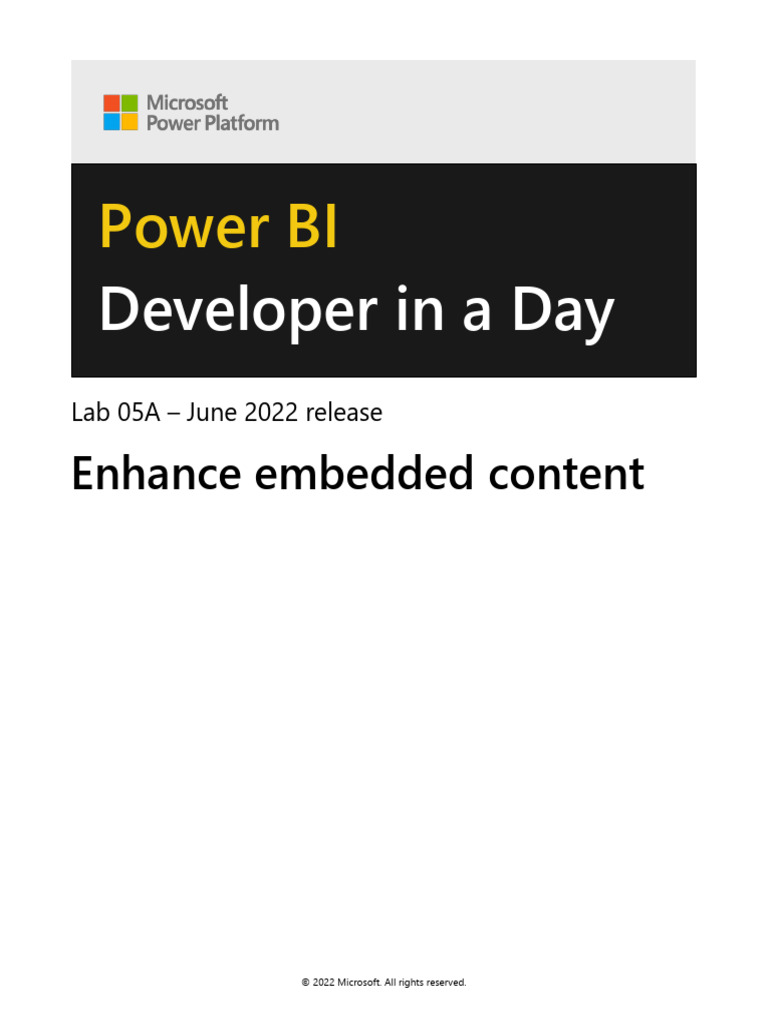 Microsoft
Power Platform

Power BI
Developer in a Day

Lab 05A – June 2022 release

Enhance embedded content

© 2022 Microsoft. All rights reserved.